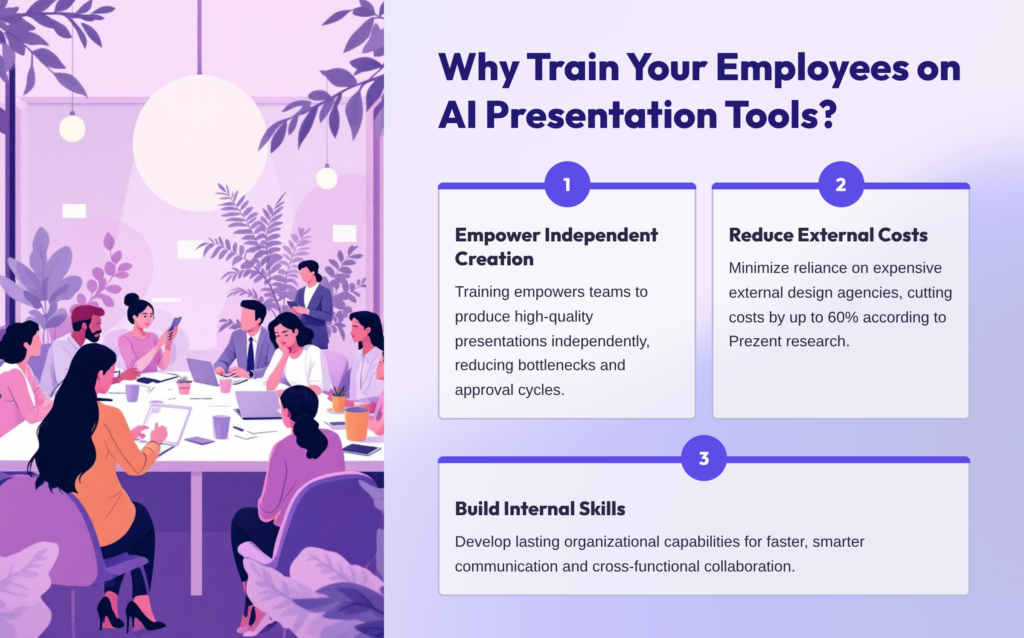 Why Train Your Employees on AI Presentation Tools?

1

Empower Independent Creation

Training empowers teams to produce high-quality presentations independently, reducing bottlenecks and approval cycles.

2

Reduce External Costs

Minimize reliance on expensive external design agencies, cutting costs by up to 60% according to Prezent research.

3

Build Internal Skills

Develop lasting organizational capabilities for faster, smarter communication and cross-functional collaboration.